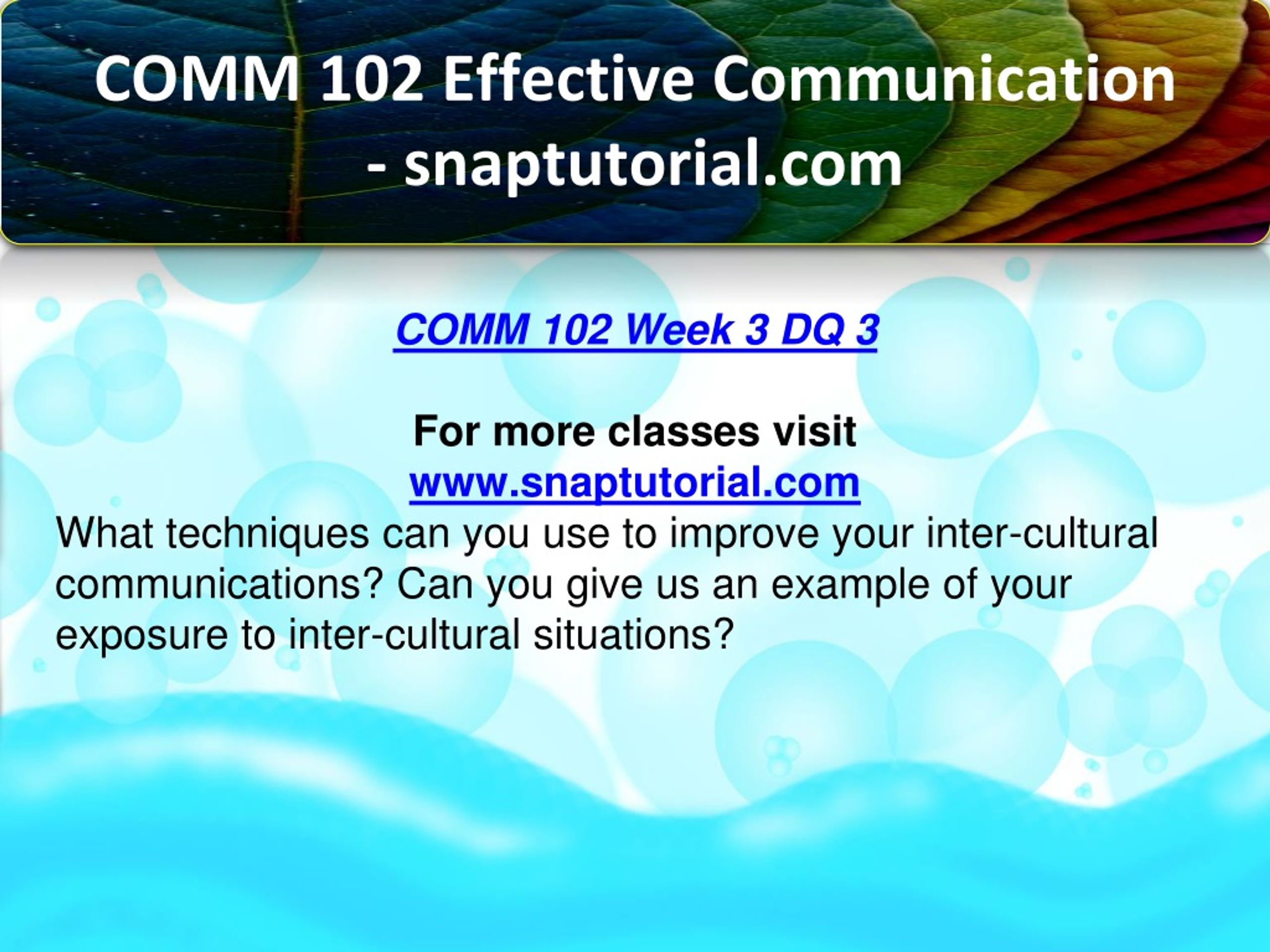 COMM 102 Effective Communication - snaptutorial.com

COMM 102 Week 3 DQ 3

For more classes visit
www.snaptutorial.com
What techniques can you use to improve your inter-cultural communications? Can you give us an example of your exposure to inter-cultural situations?